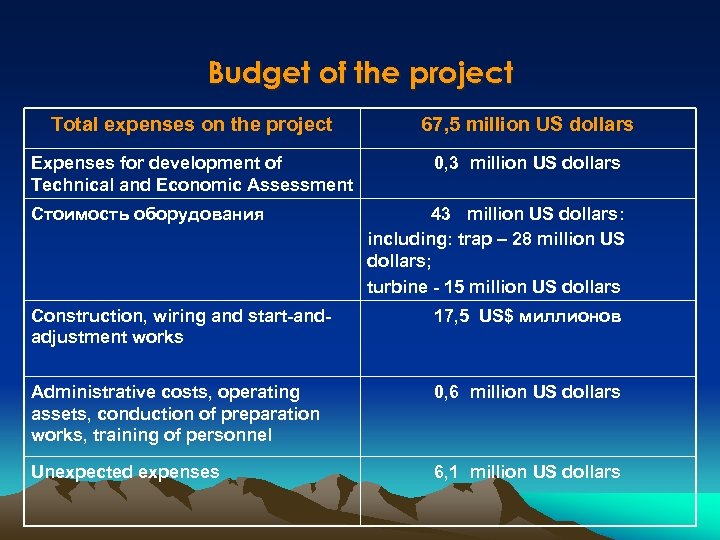 Budget of the project

| Total expenses on the project | 67,5 million US dollars |
|---|---|
| Expenses for development of Technical and Economic Assessment | 0,3 million US dollars |
| Стоимость оборудования | 43 million US dollars: including: trap – 28 million US dollars; turbine - 15 million US dollars |
| Construction, wiring and start-and-adjustment works | 17,5 US$ миллионов |
| Administrative costs, operating assets, conduction of preparation works, training of personnel | 0,6 million US dollars |
| Unexpected expenses | 6,1 million US dollars |